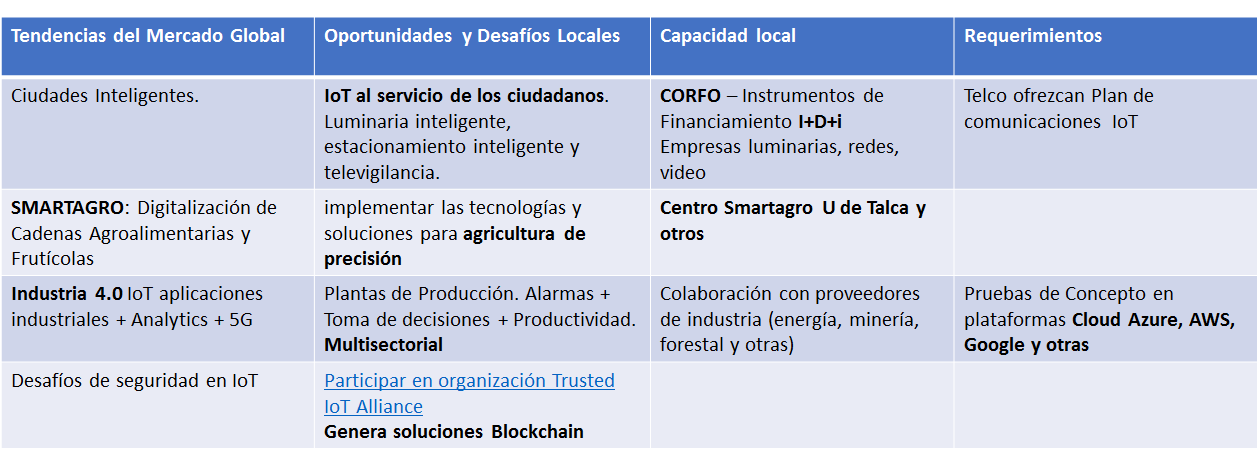 | Tendencias del Mercado Global | Oportunidades y Desafíos Locales | Capacidad local | Requerimientos |
|---|---|---|---|
| Ciudades Inteligentes. | IoT al servicio de los ciudadanos. Luminaria inteligente, estacionamiento inteligente y televigilancia. | CORFO – Instrumentos de Financiamiento I+D+i Empresas luminarias, redes, video | Telco ofrezcan Plan de comunicaciones IoT |
| SMARTAGRO: Digitalización de Cadenas Agroalimentarias y Frutícolas | implementar las tecnologías y soluciones para agricultura de precisión | Centro Smartagro U de Talca y otros | |
| Industria 4.0 IoT aplicaciones industriales + Analytics + 5G | Plantas de Producción. Alarmas + Toma de decisiones + Productividad. Multisectorial | Colaboración con proveedores de industria (energía, minería, forestal y otras) | Pruebas de Concepto en plataformas Cloud Azure, AWS, Google y otras |
| Desafíos de seguridad en IoT | Participar en organización Trusted IoT Alliance Genera soluciones Blockchain | | |